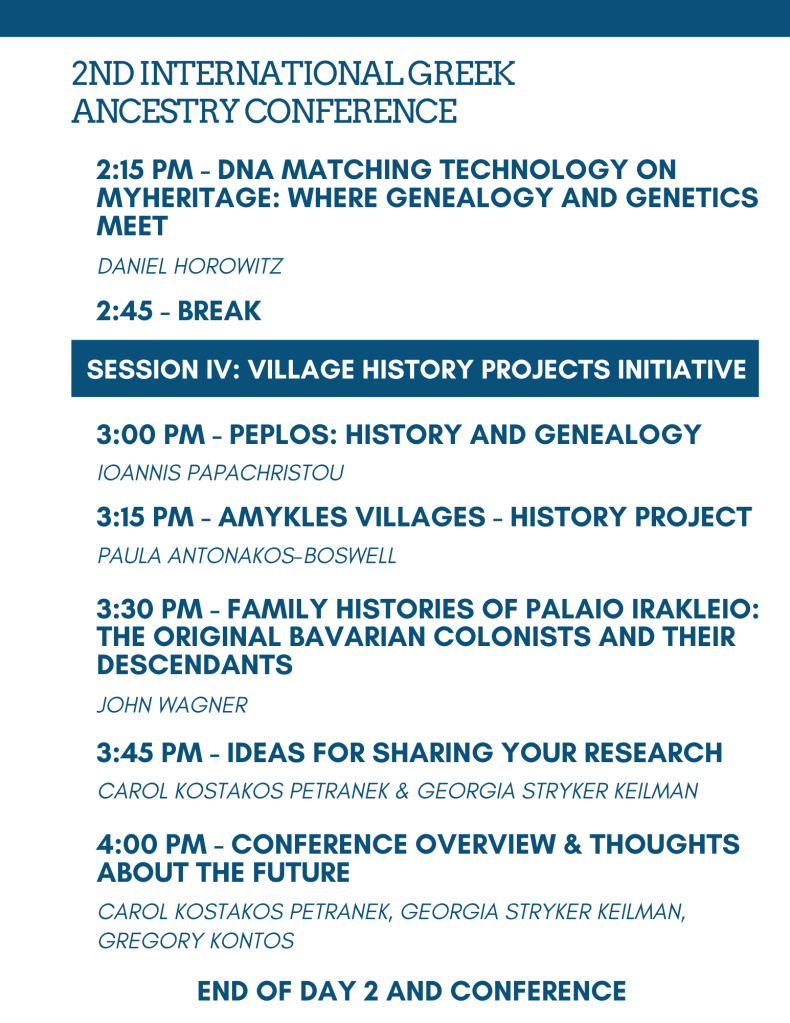 2ND INTERNATIONAL GREEK ANCESTRY CONFERENCE

2:15 PM - DNA MATCHING TECHNOLOGY ON MYHERITAGE: WHERE GENEALOGY AND GENETICS MEET

DANIEL HOROWITZ

2:45 - BREAK

SESSION IV: VILLAGE HISTORY PROJECTS INITIATIVE

3:00 PM - PEPLOS: HISTORY AND GENEALOGY

IOANNIS PAPACHRISTOU

3:15 PM - AMYKLES VILLAGES - HISTORY PROJECT

PAULA ANTONAKOS-BOSWELL

3:30 PM - FAMILY HISTORIES OF PALAIO IRAKLEIO: THE ORIGINAL BAVARIAN COLONISTS AND THEIR DESCENDANTS

JOHN WAGNER

3:45 PM - IDEAS FOR SHARING YOUR RESEARCH

CAROL KOSTAKOS PETRANEK & GEORGIA STRYKER KEILMAN

4:00 PM - CONFERENCE OVERVIEW & THOUGHTS ABOUT THE FUTURE

CAROL KOSTAKOS PETRANEK, GEORGIA STRYKER KEILMAN, GREGORY KONTOS

END OF DAY 2 AND CONFERENCE